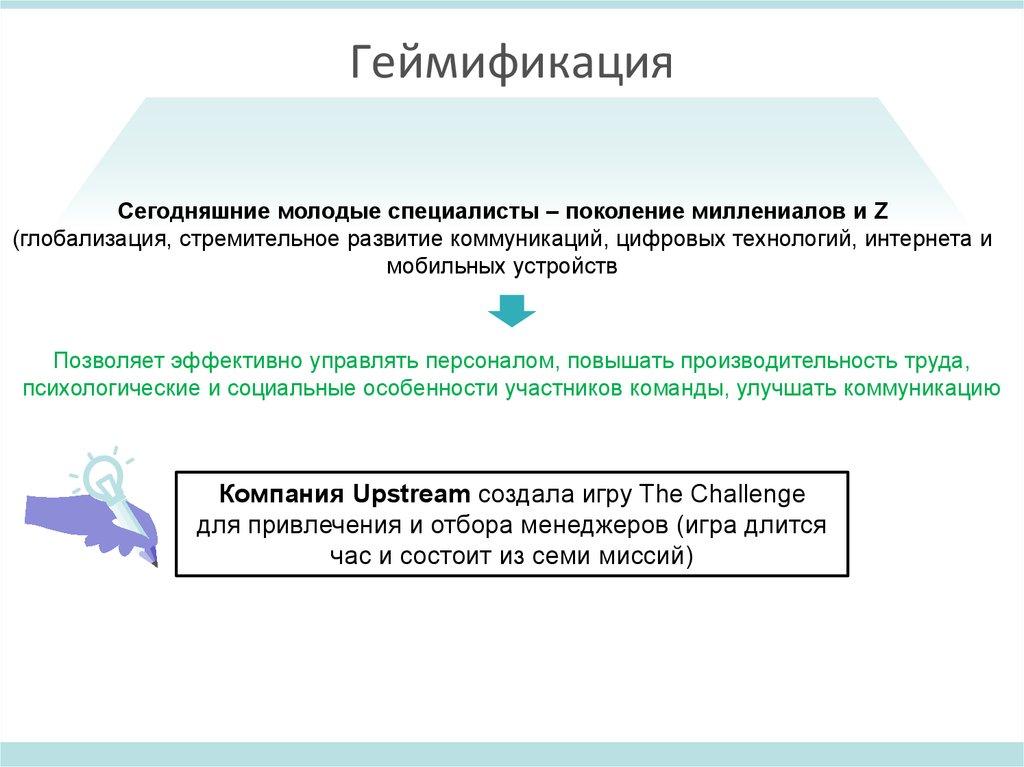 Геймификация

Сегодняшние молодые специалисты – поколение миллениалов и Z (глобализация, стремительное развитие коммуникаций, цифровых технологий, интернета и мобильных устройств

Позволяет эффективно управлять персоналом, повышать производительность труда, психологические и социальные особенности участников команды, улучшать коммуникацию

Компания Upstream создала игру The Challenge для привлечения и отбора менеджеров (игра длится час и состоит из семи миссий)